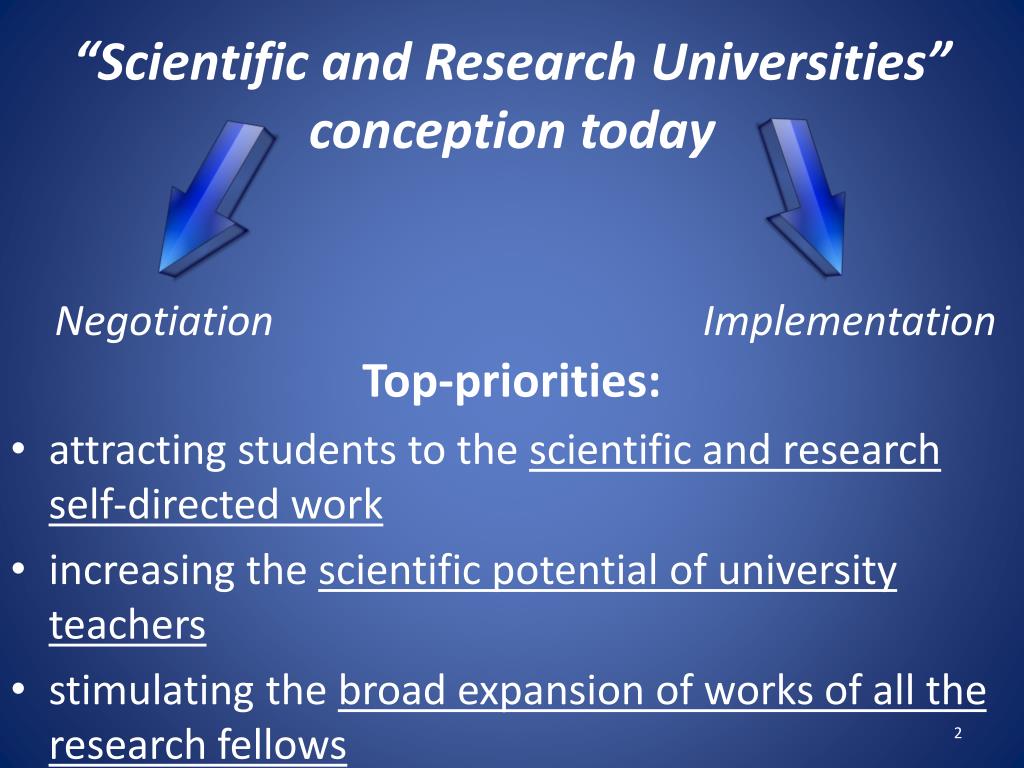 “Scientific and Research Universities” conception today

Negotiation

Implementation

Top-priorities:

• attracting students to the scientific and research self-directed work
• increasing the scientific potential of university teachers
• stimulating the broad expansion of works of all the research fellows

2